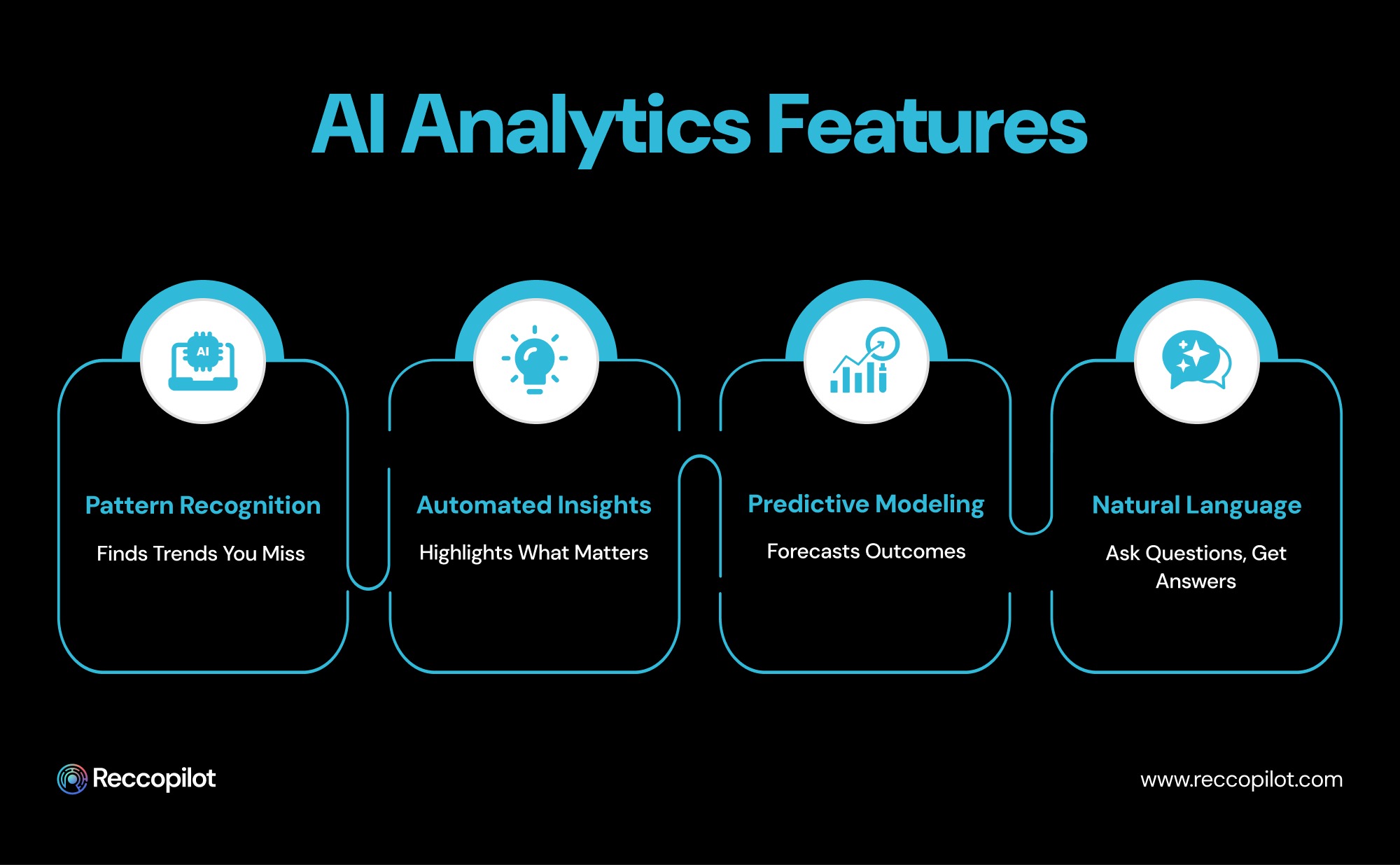 AI Analytics Features

AI

Pattern Recognition

Finds Trends You Miss

Automated Insights

Highlights What Matters

Predictive Modeling

Forecasts Outcomes

Natural Language

Ask Questions, Get Answers

Reccopilot

www.reccopilot.com